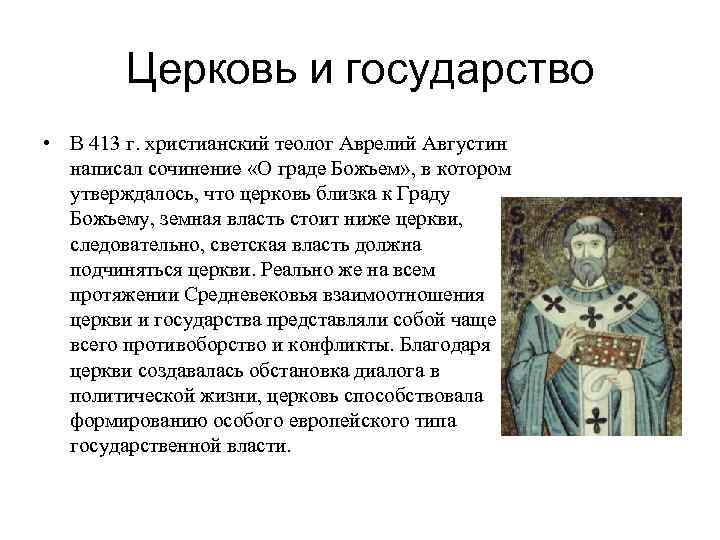 Церковь и государство

• В 413 г. христианский теолог Аврелий Августин написал сочинение «О граде Божьем», в котором утверждалось, что церковь близка к Граду Божьему, земная власть стоит ниже церкви, следовательно, светская власть должна подчиняться церкви. Реально же на всем протяжении Средневековья взаимоотношения церкви и государства представляли собой чаще всего противоборство и конфликты. Благодаря церкви создавалась обстановка диалога в политической жизни, церковь способствовала формированию особого европейского типа государственной власти.

SANCT AVGVSTINVS